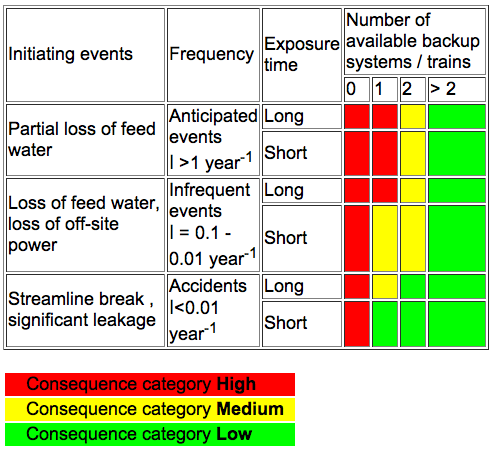 | Initiating events | Frequency | Exposure time | Number of available backup systems / trains | | | |
|---|---|---|---|---|---|---|
| | | | 0 | 1 | 2 | > 2 |
| Partial loss of feed water | Anticipated events l >1 year$^{-1}$ | Long | | | | |
| | | Short | | | | |
| Loss of feed water, loss of off-site power | Infrequent events l = 0.1 - 0.01 year$^{-1}$ | Long | | | | |
| | | Short | | | | |
| Streamline break , significant leakage | Accidents l<0.01 year$^{-1}$ | Long | | | | |
| | | Short | | | | |

Consequence category **High**

Consequence category **Medium**

Consequence category **Low**